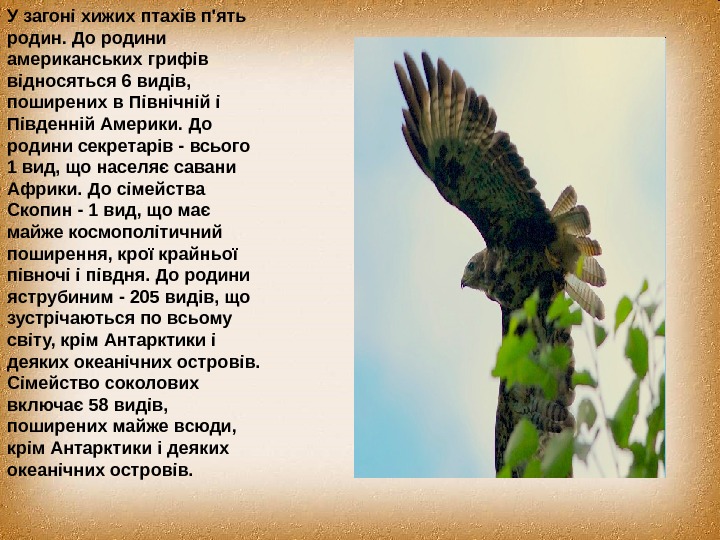 У загоні хижих птахів п'ять родин. До родини американських грифів відносяться 6 видів, поширених в Північній і Південній Америки. До родини секретарів - всього 1 вид, що населяє савани Африки. До сімейства Скопин - 1 вид, що має майже космополітичний поширення, крої крайньої півночі і півдня. До родини яструбиним - 205 видів, що зустрічаються по всьому світу, крім Антарктики і деяких океанічних островів. Сімейство соколових включає 58 видів, поширених майже всюди, крім Антарктики і деяких океанічних островів.